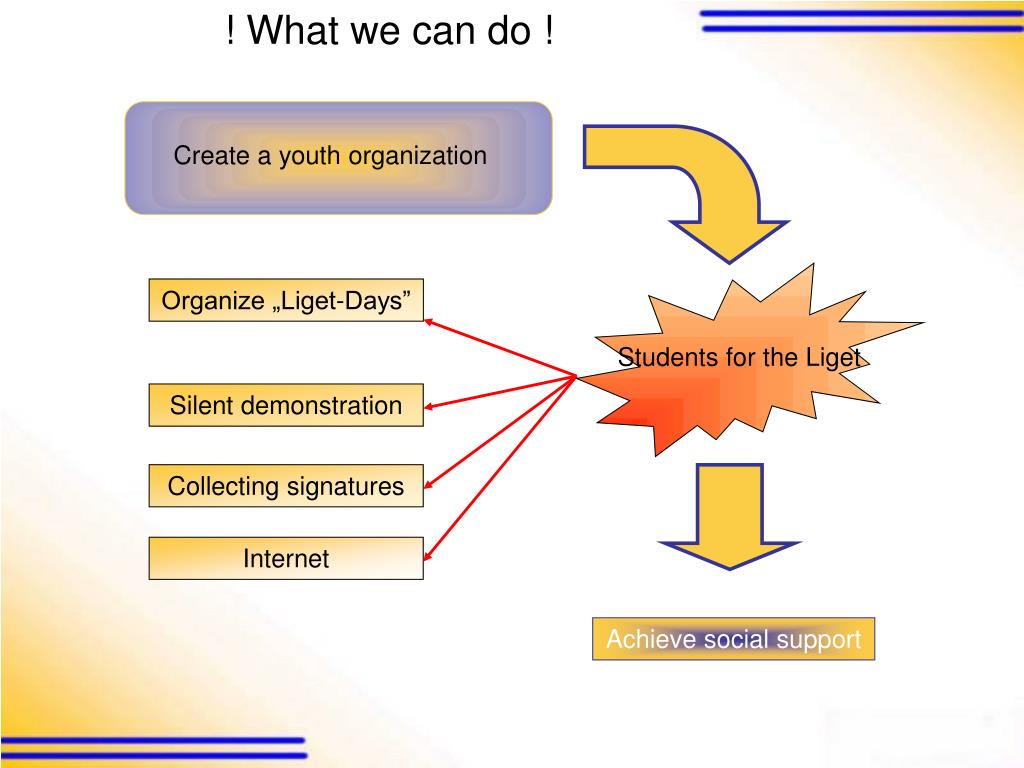 ! What we can do !

Create a youth organization

Organize „Liget-Days”

Silent demonstration

Collecting signatures

Internet

Students for the Liget

Achieve social support